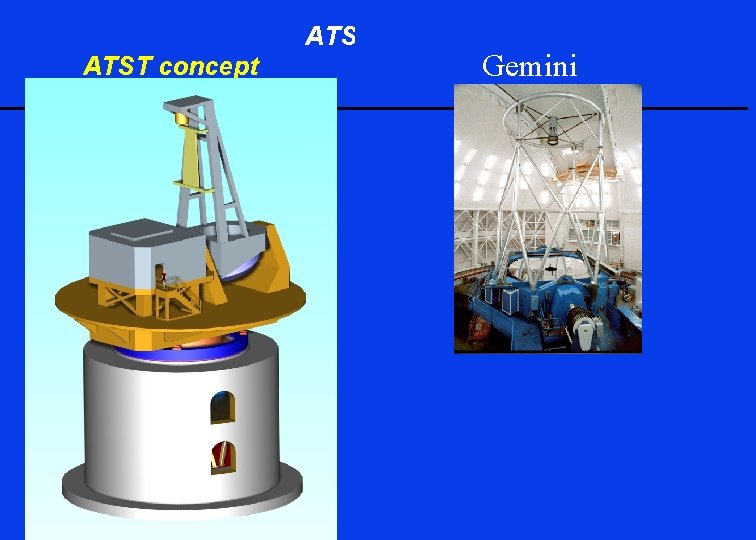 ATS

ATST concept

Gemini